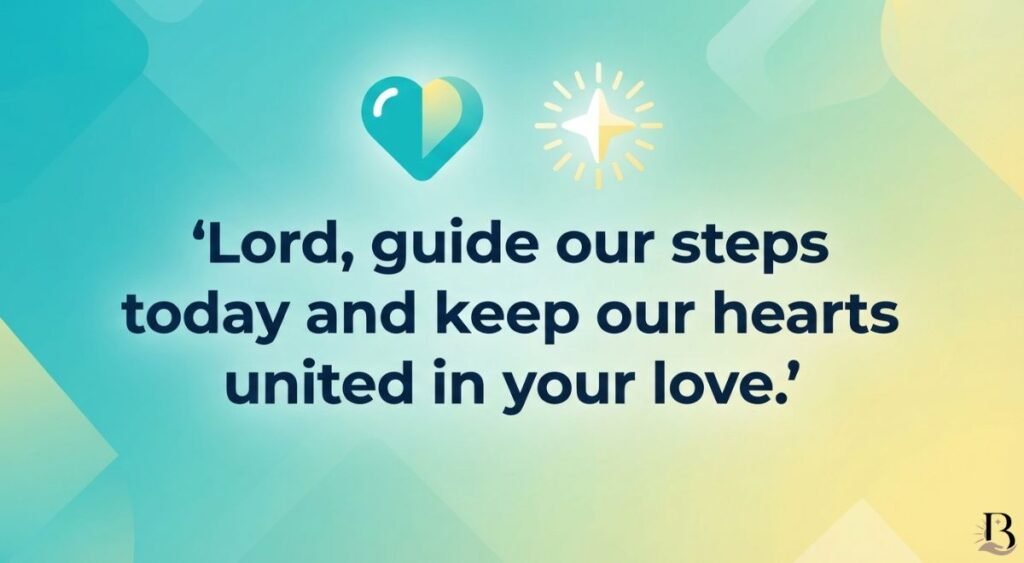 ‘Lord, guide our steps today and keep our hearts united in your love.’

B